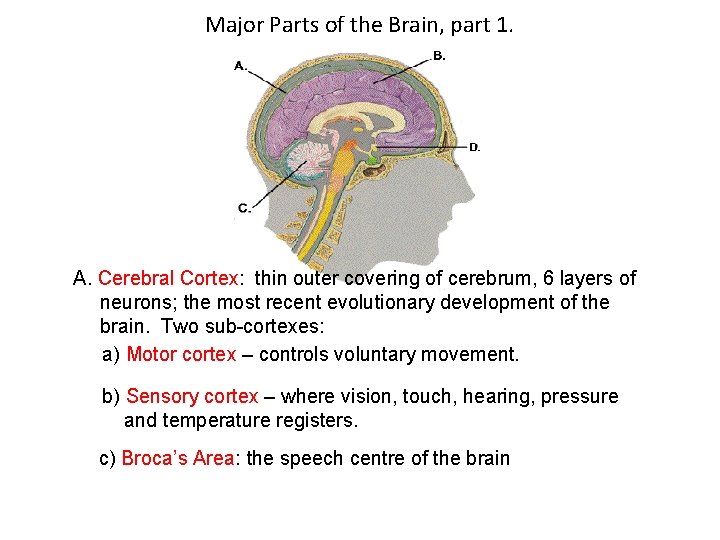 Major Parts of the Brain, part 1.

A.

B.

D.

C.

A. Cerebral Cortex: thin outer covering of cerebrum, 6 layers of neurons; the most recent evolutionary development of the brain. Two sub-cortexes:

a) Motor cortex – controls voluntary movement.

b) Sensory cortex – where vision, touch, hearing, pressure and temperature registers.

c) Broca's Area: the speech centre of the brain